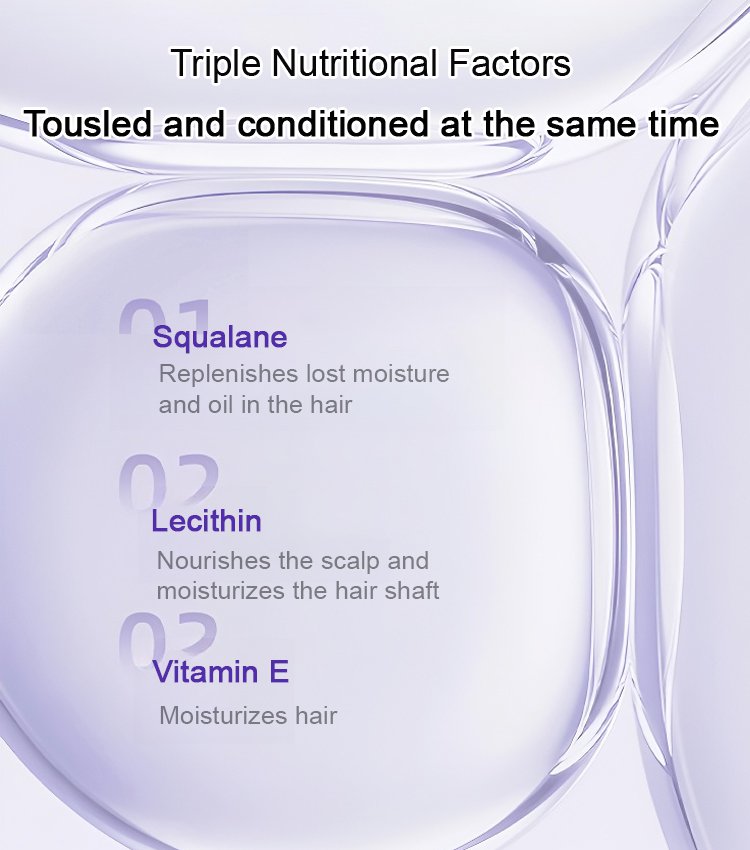 Triple Nutritional Factors
Tousled and conditioned at the same time

01
Squalane
Replenishes lost moisture and oil in the hair

02
Lecithin
Nourishes the scalp and moisturizes the hair shaft

03
Vitamin E
Moisturizes hair